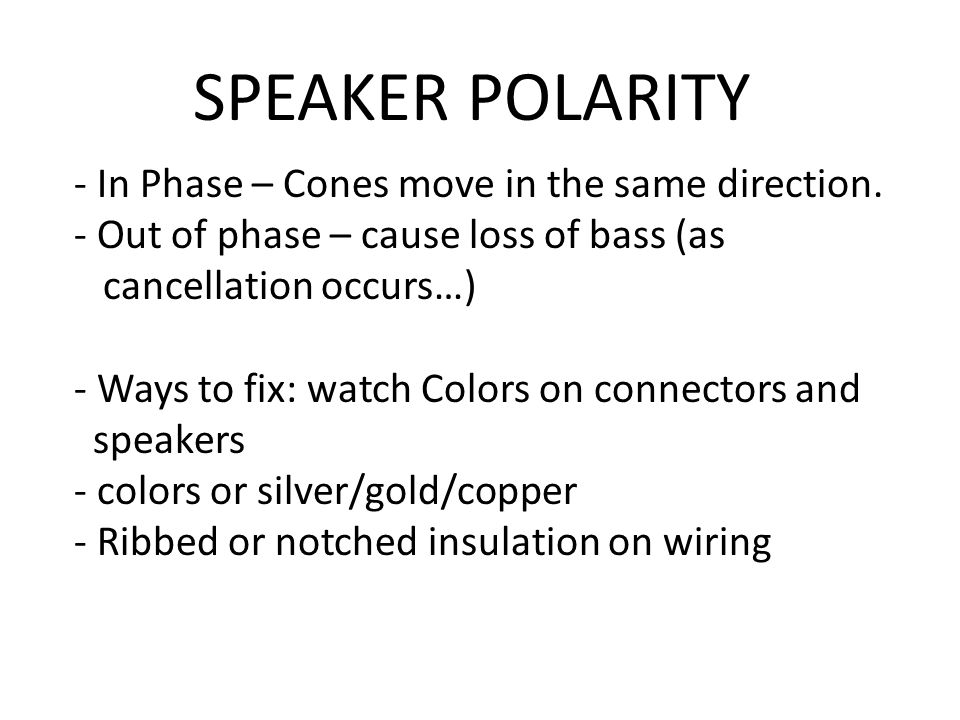 SPEAKER POLARITY

- In Phase – Cones move in the same direction.
- Out of phase – cause loss of bass (as cancellation occurs…)

- Ways to fix: watch Colors on connectors and speakers
- colors or silver/gold/copper
- Ribbed or notched insulation on wiring